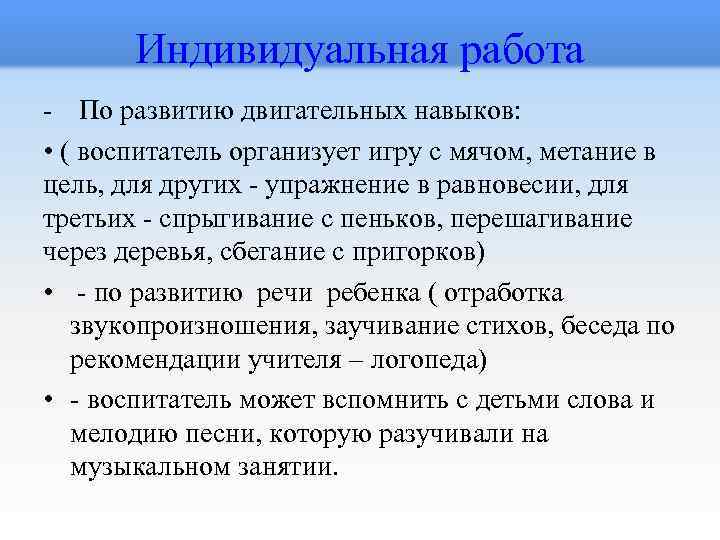 Индивидуальная работа

- По развитию двигательных навыков:

• ( воспитатель организует игру с мячом, метание в цель, для других - упражнение в равновесии, для третьих - спрыгивание с пеньков, перешагивание через деревья, сбегание с пригорков)

• - по развитию речи ребенка ( отработка звукопроизношения, заучивание стихов, беседа по рекомендации учителя – логопеда)

• - воспитатель может вспомнить с детьми слова и мелодию песни, которую разучивали на музыкальном занятии.